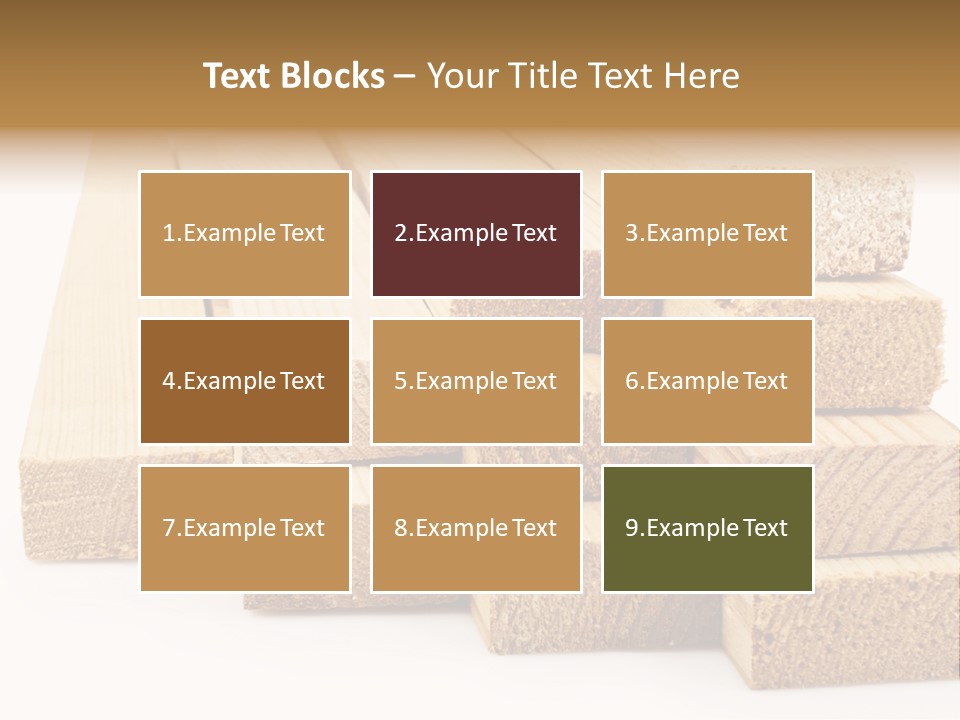 Text Blocks – Your Title Text Here

1.Example Text

2.Example Text

3.Example Text

4.Example Text

5.Example Text

6.Example Text

7.Example Text

8.Example Text

9.Example Text